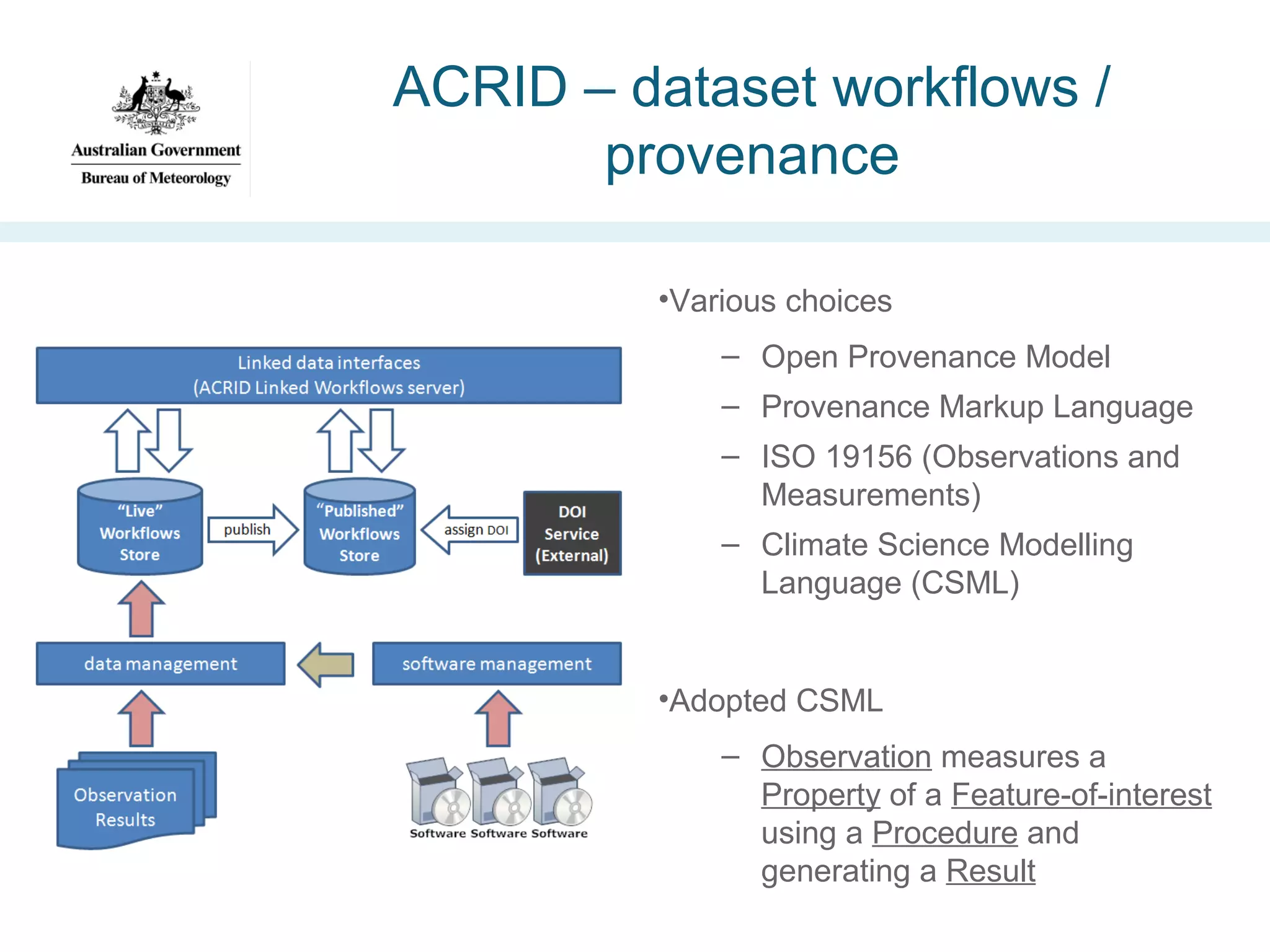 Australian Government
Bureau of Meteorology

ACRID – dataset workflows / provenance

Linked data interfaces
(ACRID Linked Workflows server)

"Live" Workflows Store

publish

"Published" Workflows Store

assign DOI

DOI Service (External)

data management

software management

Observation Results

Software Software Software

•Various choices

– Open Provenance Model
– Provenance Markup Language
– ISO 19156 (Observations and Measurements)
– Climate Science Modelling Language (CSML)

•Adopted CSML

– Observation measures a Property of a Feature-of-interest using a Procedure and generating a Result